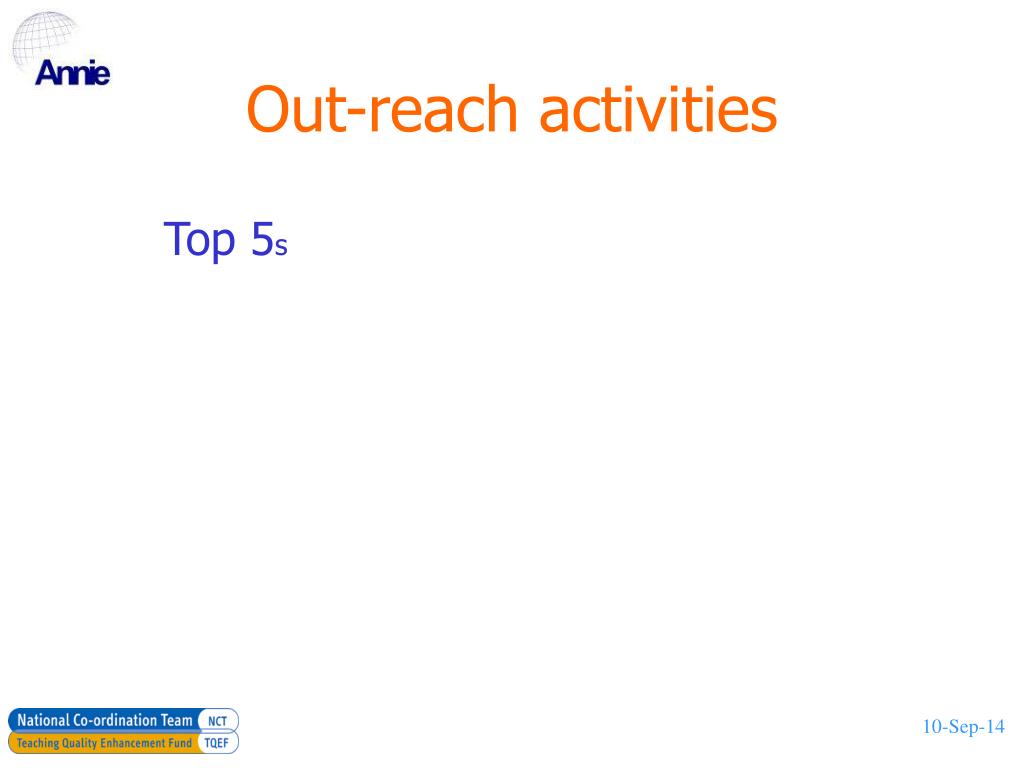 Annie

Out-reach activities

Top 5s

National Co-ordination Team NCT
Teaching Quality Enhancement Fund TQEF

10-Sep-14